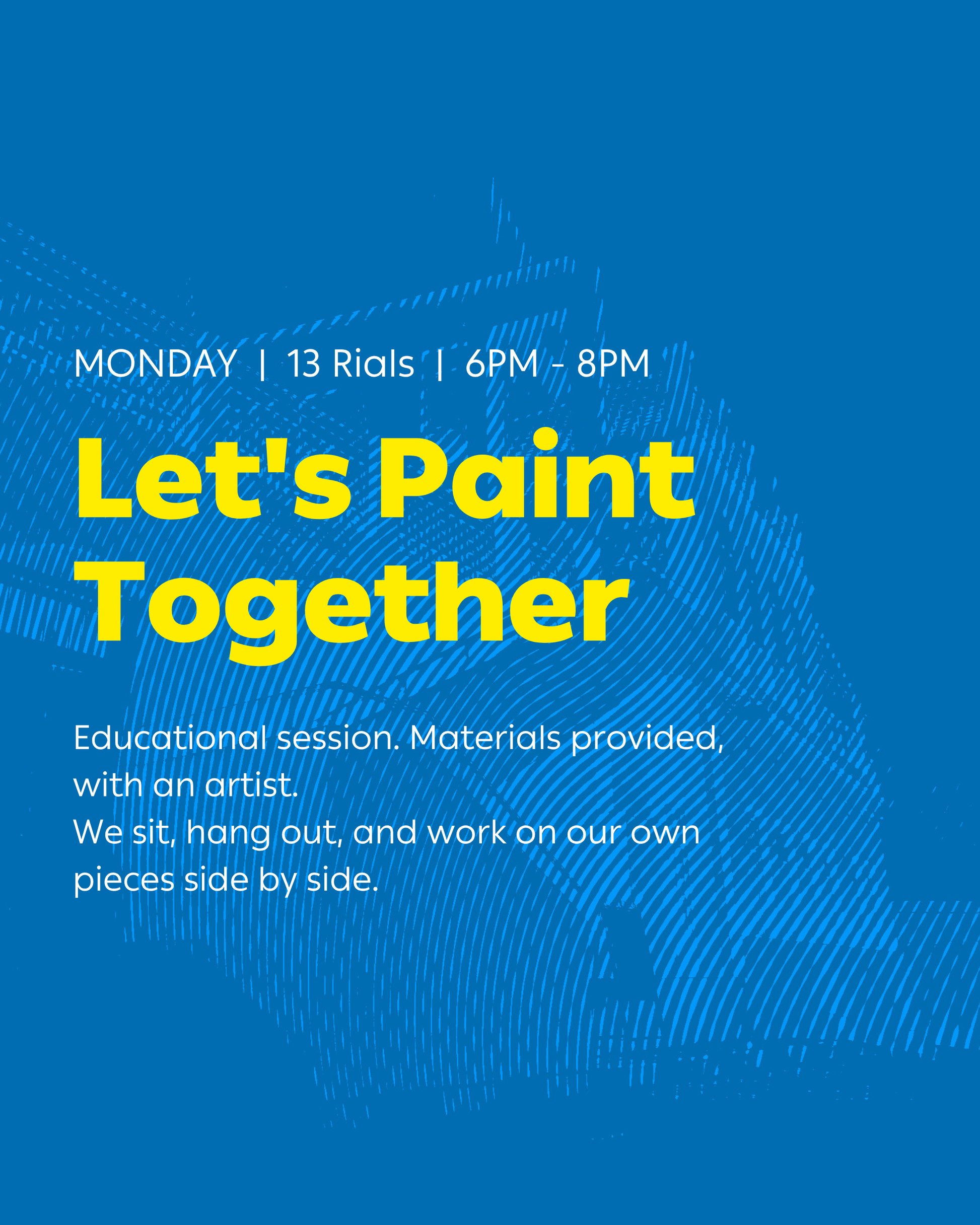 MONDAY | 13 Rials | 6PM - 8PM

Let's Paint Together

Educational session. Materials provided, with an artist.
We sit, hang out, and work on our own pieces side by side.